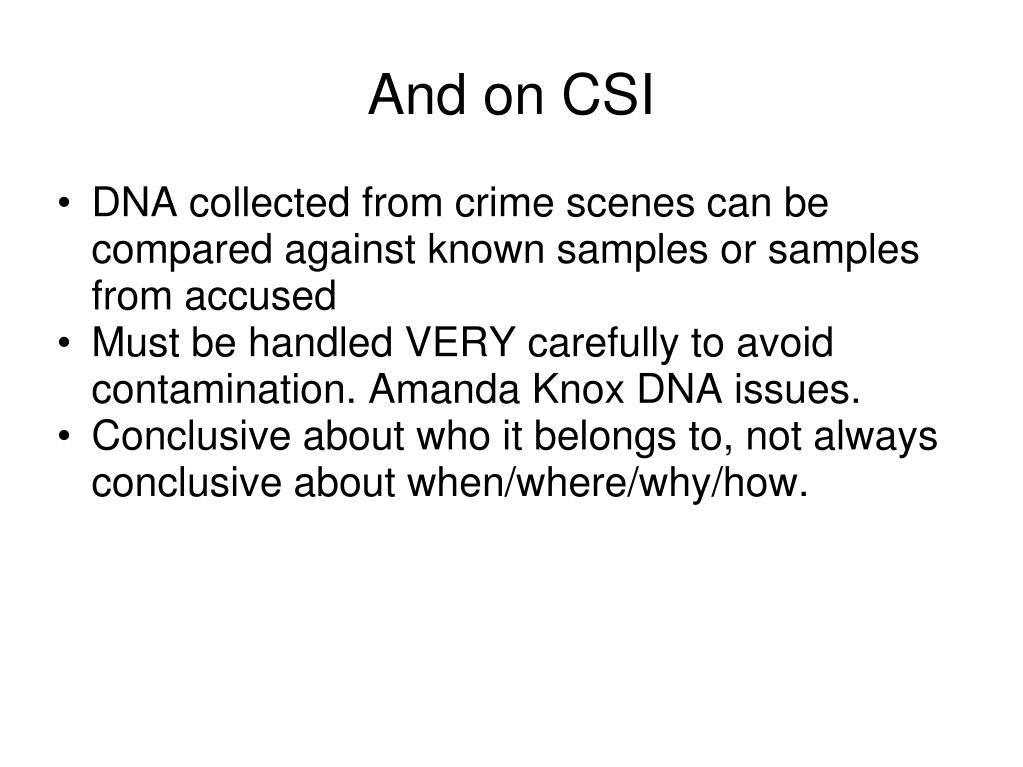 And on CSI

• DNA collected from crime scenes can be compared against known samples or samples from accused
• Must be handled VERY carefully to avoid contamination. Amanda Knox DNA issues.
• Conclusive about who it belongs to, not always conclusive about when/where/why/how.